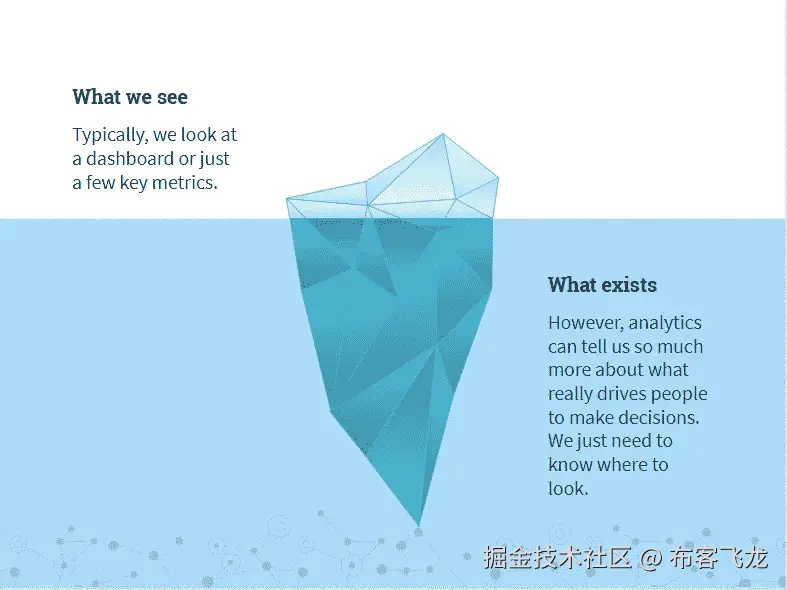 What we see

Typically, we look at a dashboard or just a few key metrics.

What exists

However, analytics can tell us so much more about what really drives people to make decisions. We just need to know where to look.

掘金技术社区 @ 布客飞龙